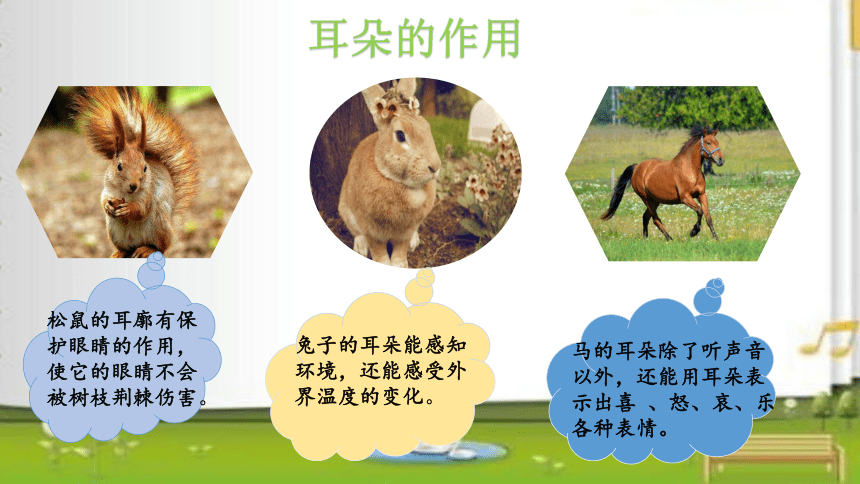 耳朵的作用

松鼠的耳廓有保护眼睛的作用，使它的眼睛不会被树枝荆棘伤害。

兔子的耳朵能感知环境，还能感受外界温度的变化。

马的耳朵除了听声音以外，还能用耳朵表示出喜 、怒、哀、乐各种表情。